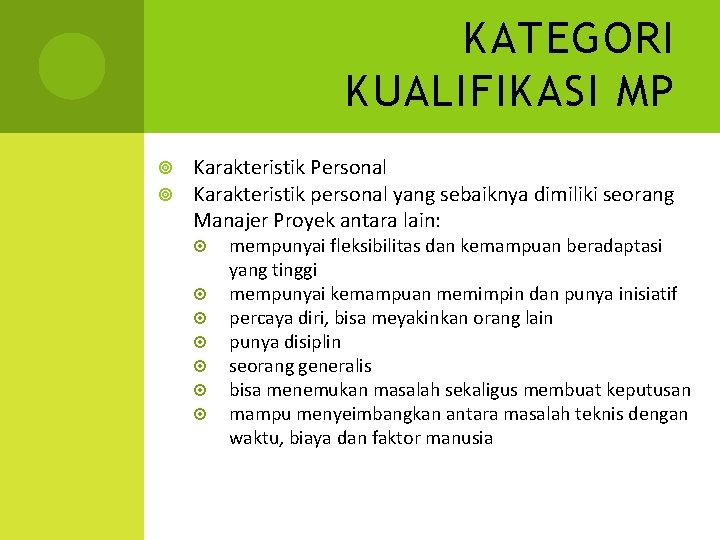 KATEGORI KUALIFIKASI MP

Karakteristik Personal
Karakteristik personal yang sebaiknya dimiliki seorang Manajer Proyek antara lain:
mempunyai fleksibilitas dan kemampuan beradaptasi yang tinggi
mempunyai kemampuan memimpin dan punya inisiatif
percaya diri, bisa meyakinkan orang lain
punya disiplin
seorang generalis
bisa menemukan masalah sekaligus membuat keputusan
mampu menyeimbangkan antara masalah teknis dengan waktu, biaya dan faktor manusia